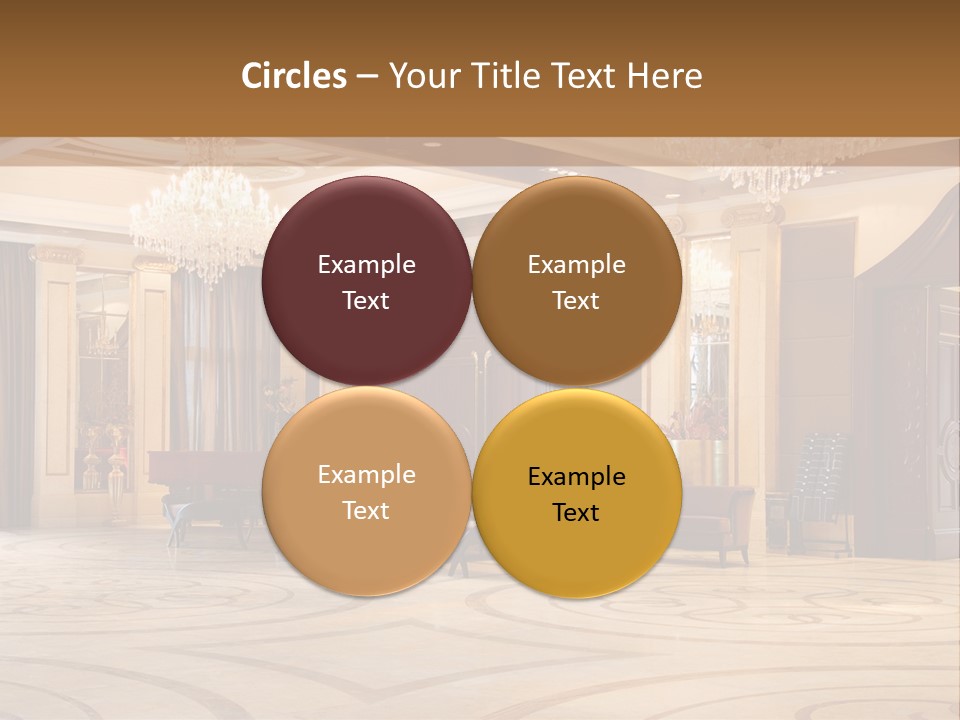 Circles – Your Title Text Here

Example Text

Example Text

Example Text

Example Text